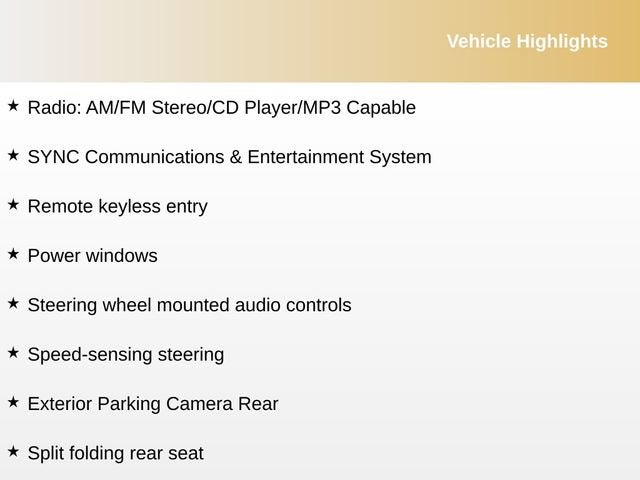 Vehicle Highlights

★ Radio: AM/FM Stereo/CD Player/MP3 Capable

★ SYNC Communications & Entertainment System

★ Remote keyless entry

★ Power windows

★ Steering wheel mounted audio controls

★ Speed-sensing steering

★ Exterior Parking Camera Rear

★ Split folding rear seat